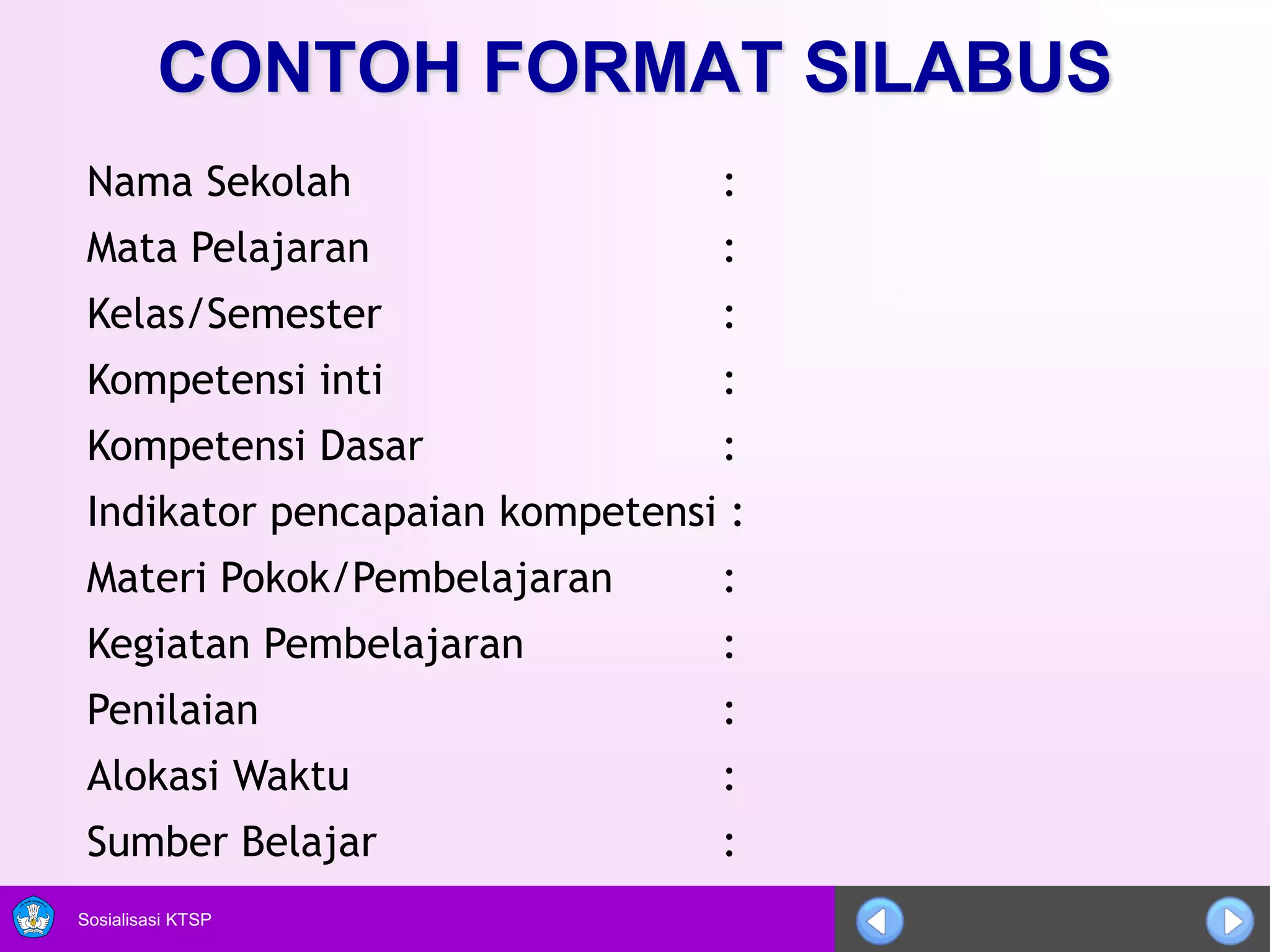 CONTOH FORMAT SILABUS

Nama Sekolah :
Mata Pelajaran :
Kelas/Semester :
Kompetensi inti :
Kompetensi Dasar :
Indikator pencapaian kompetensi :
Materi Pokok/Pembelajaran :
Kegiatan Pembelajaran :
Penilaian :
Alokasi Waktu :
Sumber Belajar :

Sosialisasi KTSP